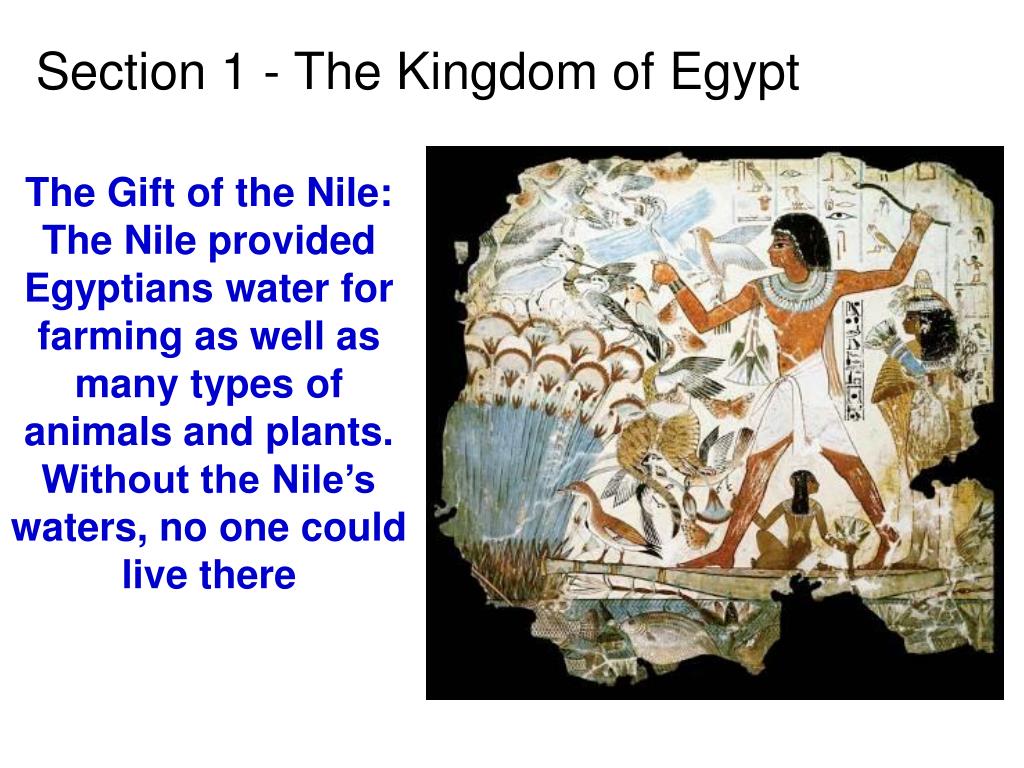 Section 1 - The Kingdom of Egypt

The Gift of the Nile: The Nile provided Egyptians water for farming as well as many types of animals and plants. Without the Nile's waters, no one could live there